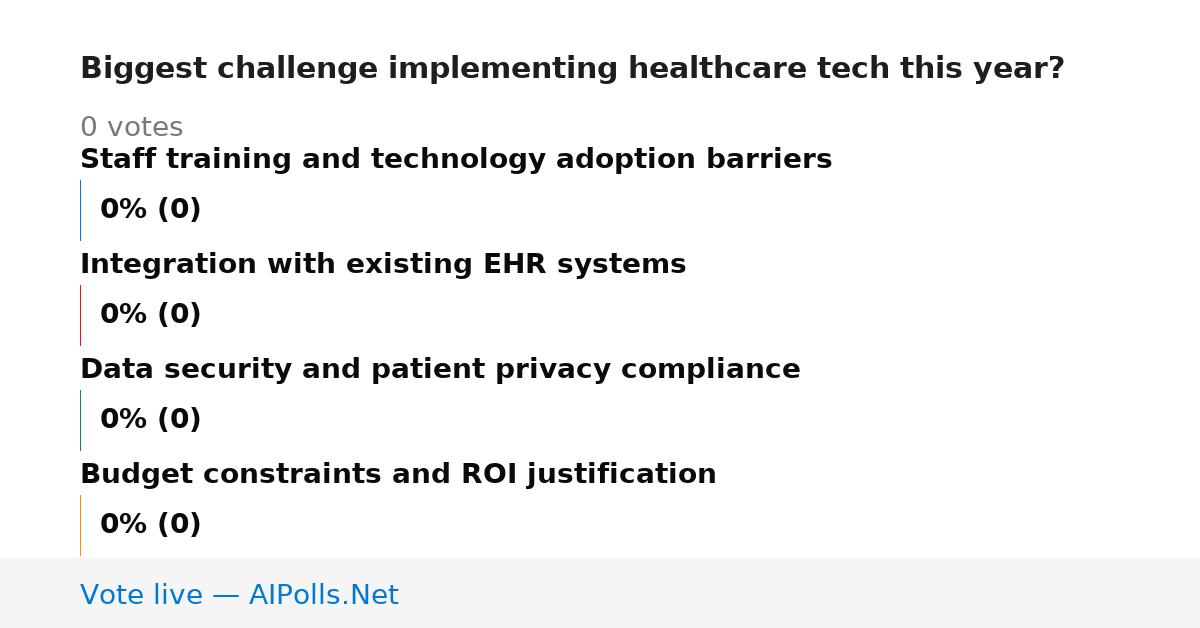 Biggest challenge implementing healthcare tech this year?

0 votes

Staff training and technology adoption barriers

0% (0)

Integration with existing EHR systems

0% (0)

Data security and patient privacy compliance

0% (0)

Budget constraints and ROI justification

0% (0)

Vote live — AIPolls.Net